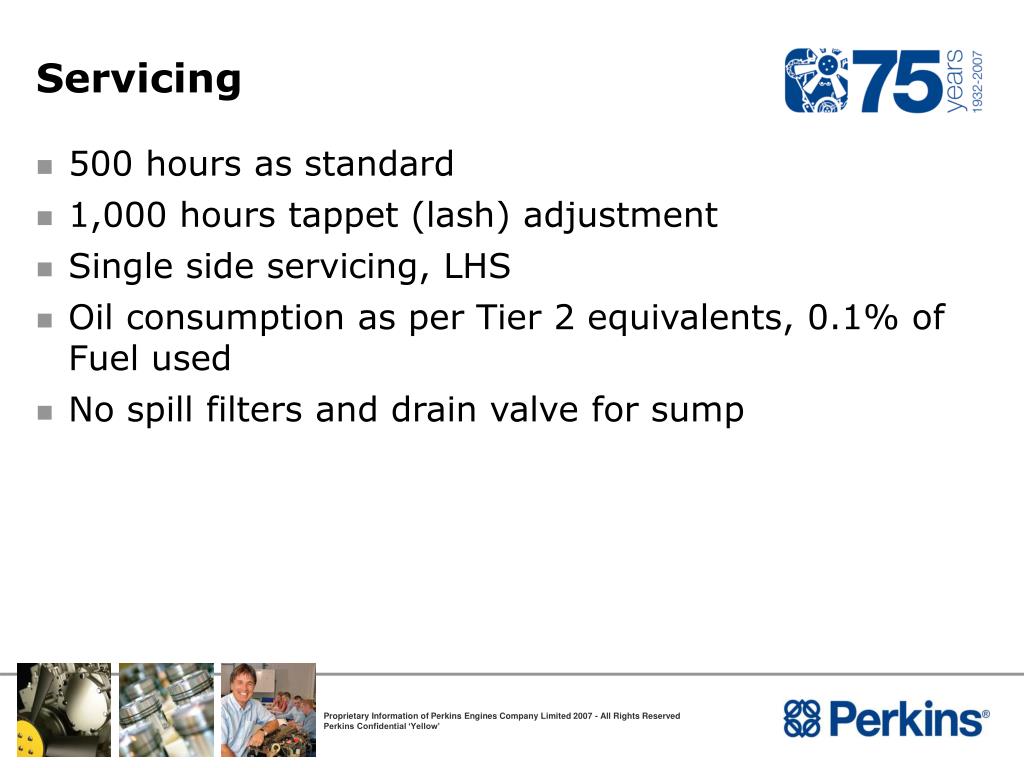 Servicing

75 years 1932-2007

- 500 hours as standard
- 1,000 hours tappet (lash) adjustment
- Single side servicing, LHS
- Oil consumption as per Tier 2 equivalents, 0.1% of Fuel used
- No spill filters and drain valve for sump

Proprietary Information of Perkins Engines Company Limited 2007 - All Rights Reserved
Perkins Confidential 'Yellow'

Perkins®